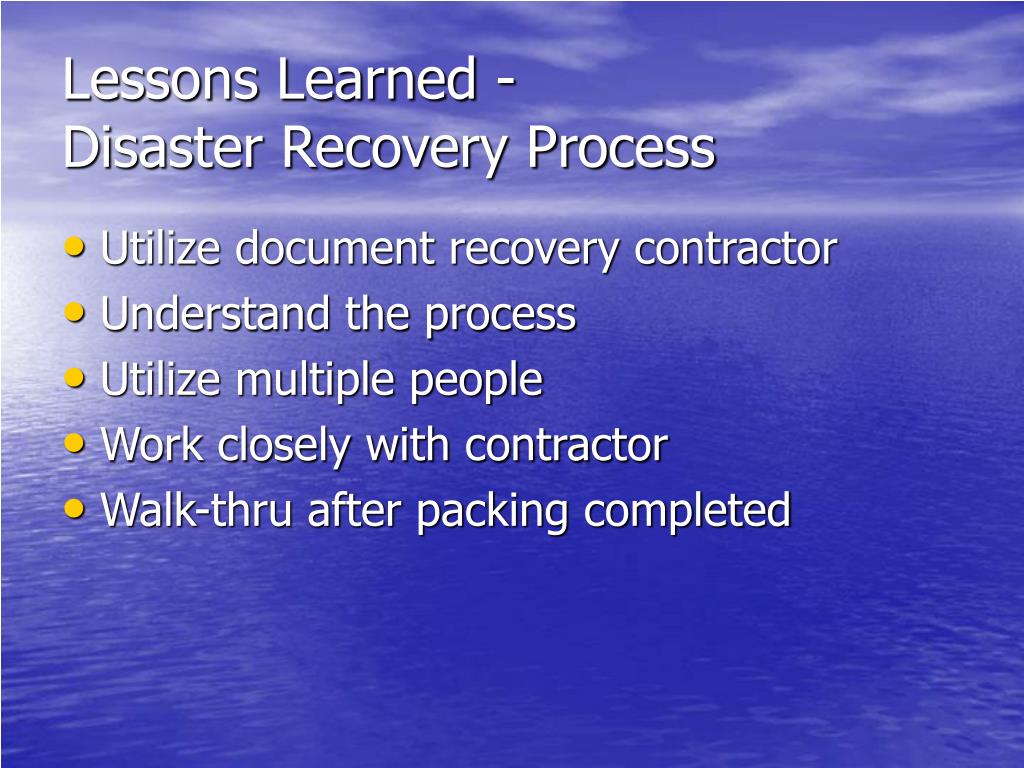 Lessons Learned -
Disaster Recovery Process

• Utilize document recovery contractor
• Understand the process
• Utilize multiple people
• Work closely with contractor
• Walk-thru after packing completed